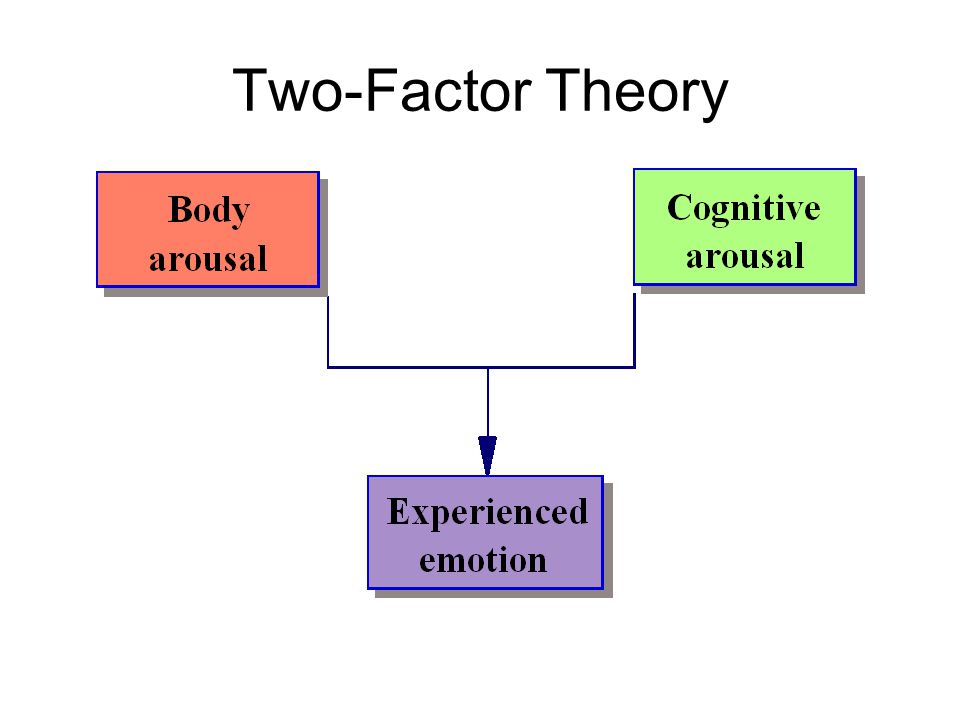 Two-Factor Theory

Body arousal

Cognitive arousal

Experienced emotion